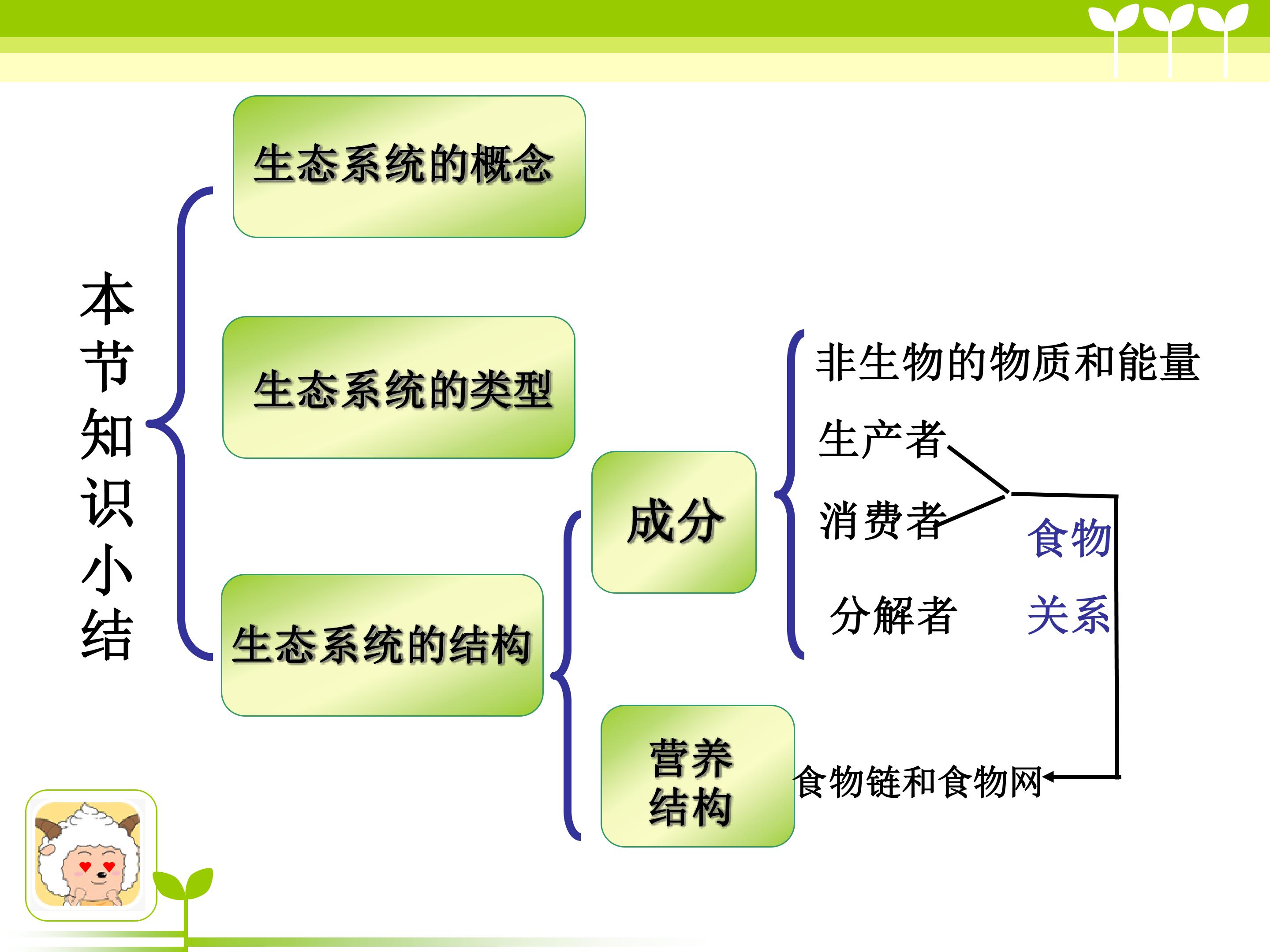 本节知识小结

生态系统的概念

生态系统的类型

生态系统的结构

成分

非生物的物质和能量

生产者

消费者

分解者

食物关系

营养结构

食物链和食物网